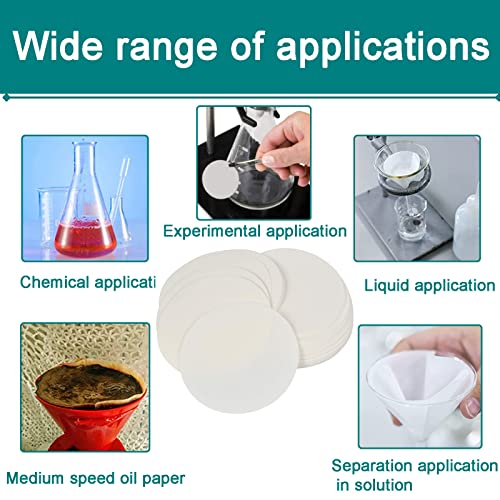 Wide range of applications

Experimental application

Chemical applicati

Liquid application

Medium speed oil paper

Separation application in solution